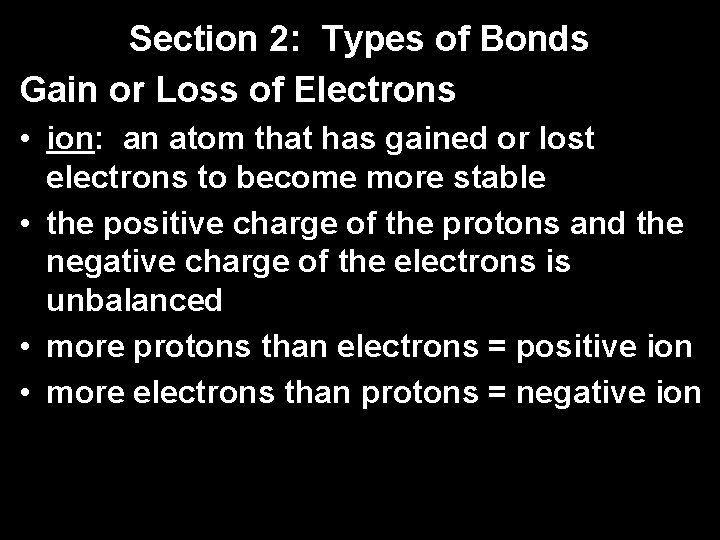 Section 2: Types of Bonds

Gain or Loss of Electrons

• ion: an atom that has gained or lost electrons to become more stable

• the positive charge of the protons and the negative charge of the electrons is unbalanced

• more protons than electrons = positive ion

• more electrons than protons = negative ion